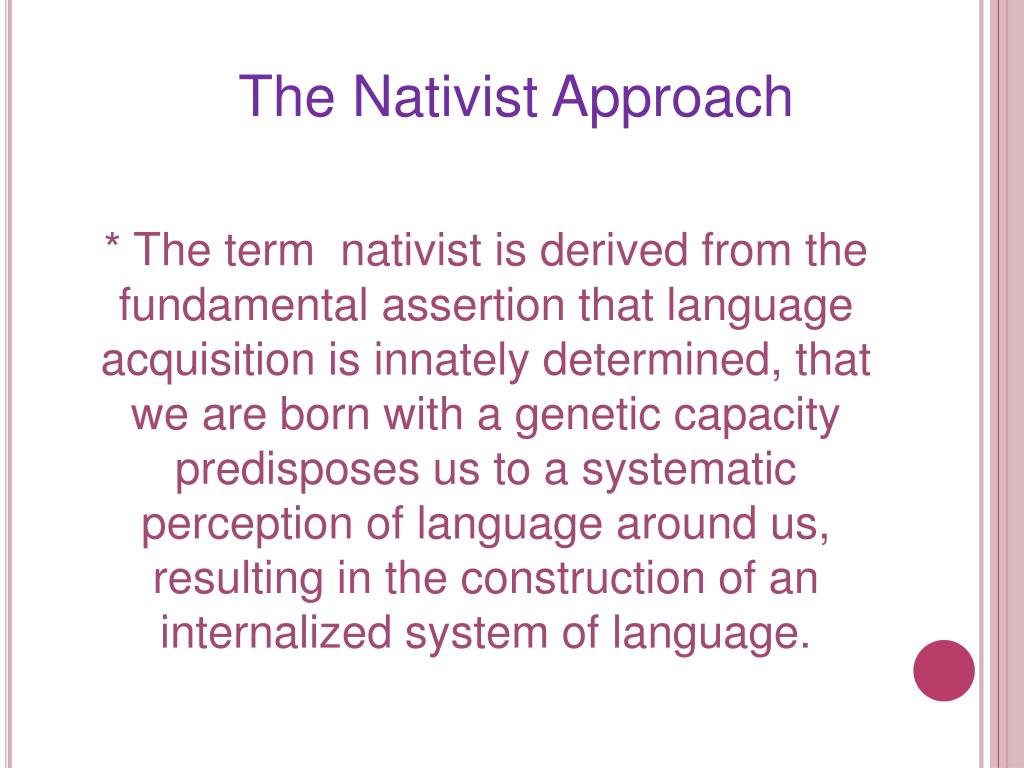 The Nativist Approach

* The term  nativist is derived from the fundamental assertion that language acquisition is innately determined, that we are born with a genetic capacity predisposes us to a systematic perception of language around us, resulting in the construction of an internalized system of language.